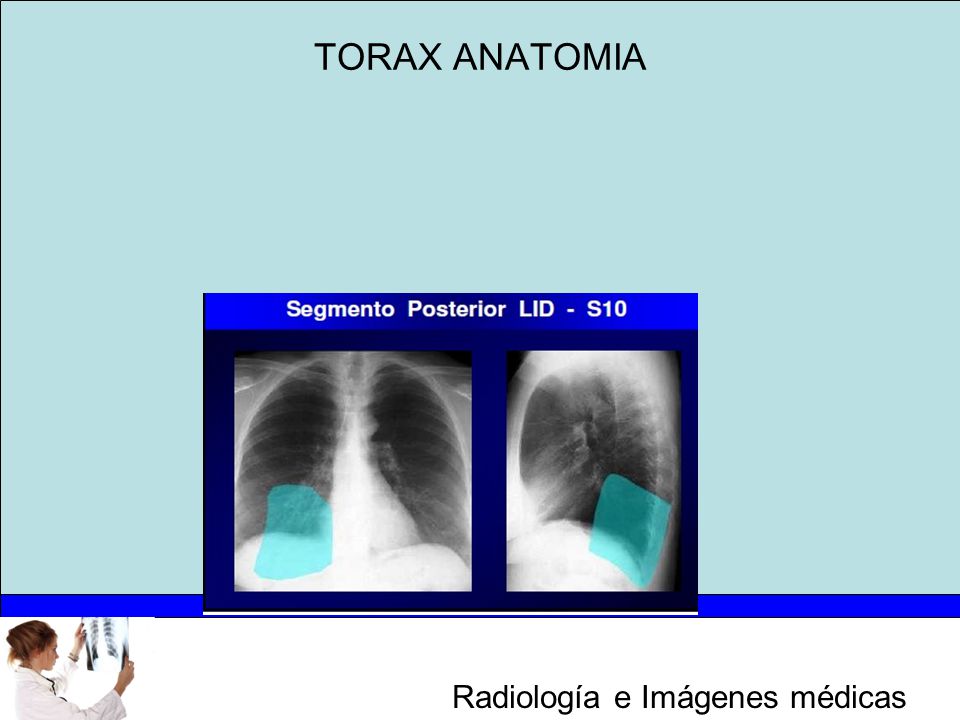 TORAX ANATOMIA

Segmento Posterior LID - S10

Radiología e Imágenes médicas